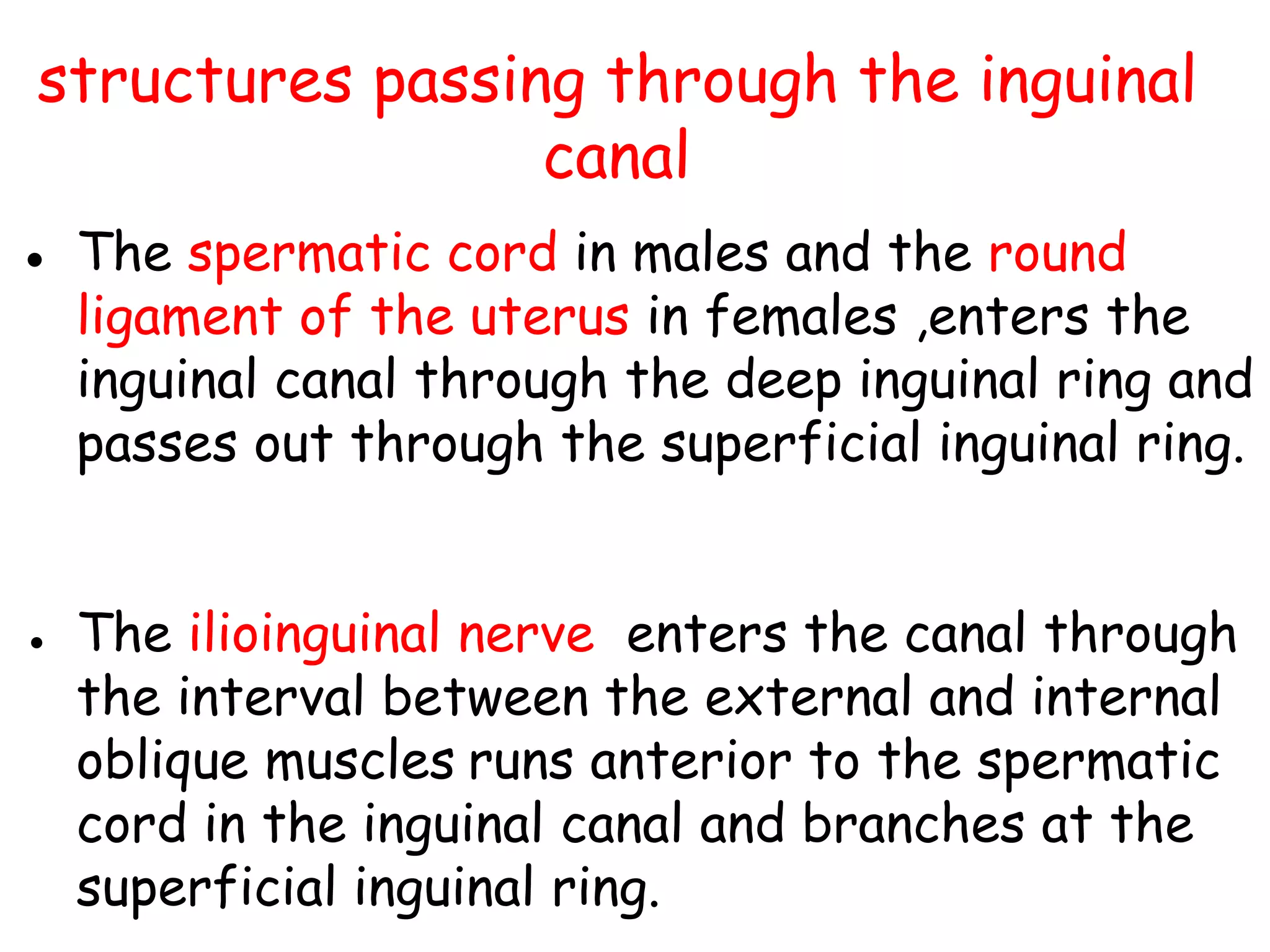 structures passing through the inguinal canal

• The spermatic cord in males and the round ligament of the uterus in females ,enters the inguinal canal through the deep inguinal ring and passes out through the superficial inguinal ring.

• The ilioinguinal nerve enters the canal through the interval between the external and internal oblique muscles runs anterior to the spermatic cord in the inguinal canal and branches at the superficial inguinal ring.